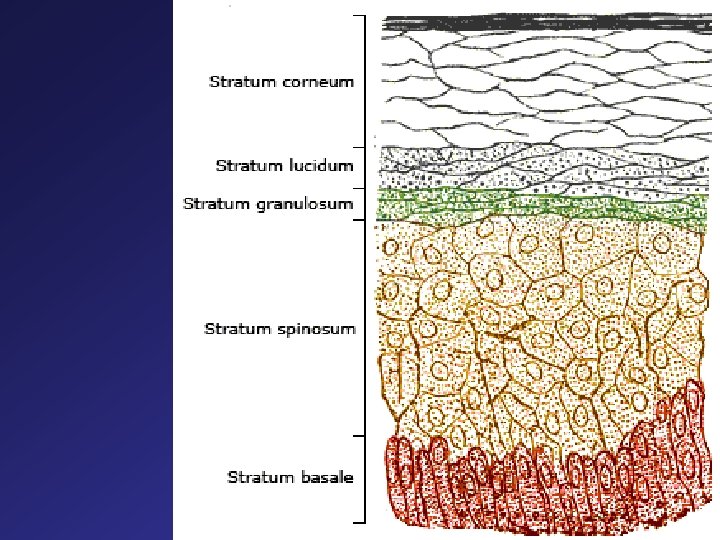 Stratum corneum

Stratum lucidum

Stratum granulosum

Stratum spinosum

Stratum basale